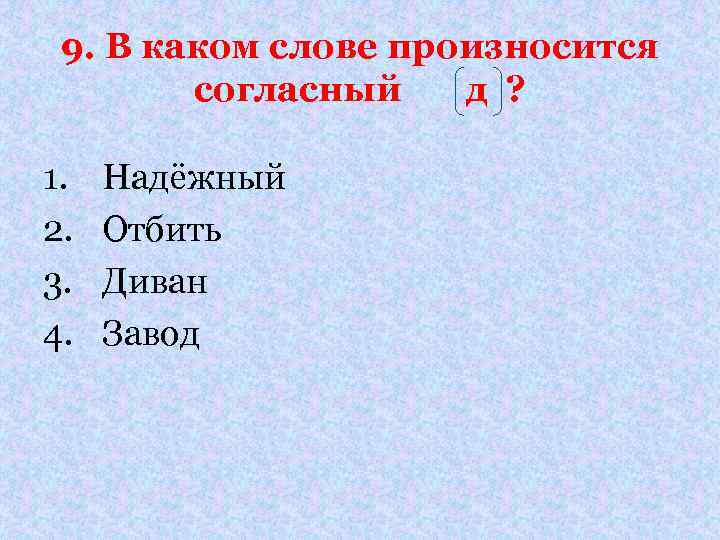 9. В каком слове произносится согласный [д]?

1. Надёжный
2. Отбить
3. Диван
4. Завод